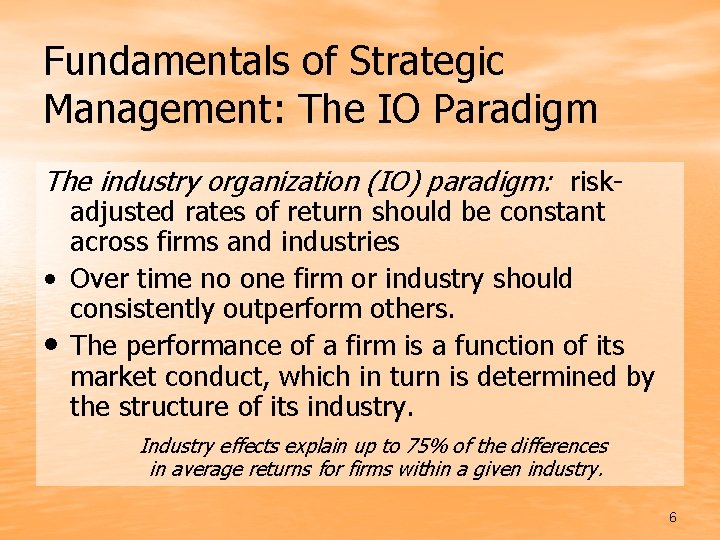 Fundamentals of Strategic Management: The IO Paradigm

The industry organization (IO) paradigm: risk-adjusted rates of return should be constant across firms and industries

• Over time no one firm or industry should consistently outperform others.

• The performance of a firm is a function of its market conduct, which in turn is determined by the structure of its industry.

Industry effects explain up to 75% of the differences in average returns for firms within a given industry.

6